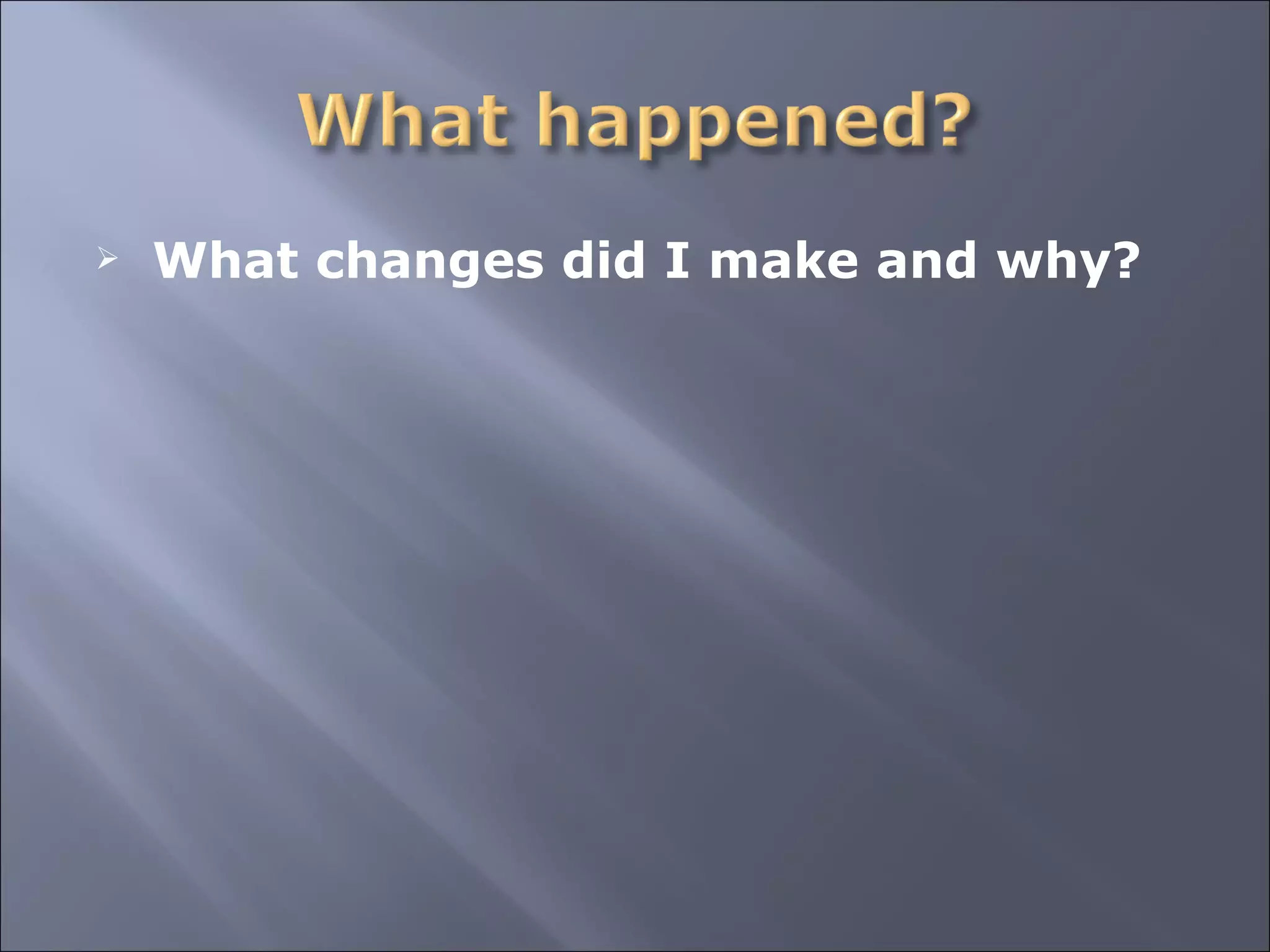 What happened?

➢ What changes did I make and why?